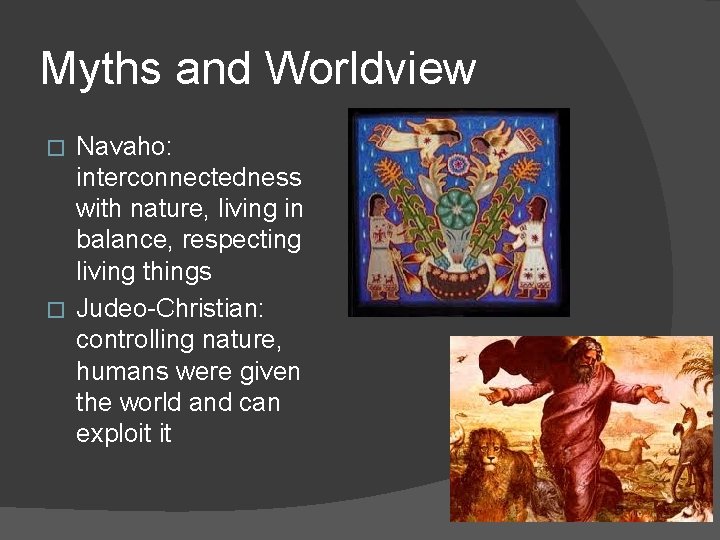 Myths and Worldview

□ Navaho: interconnectedness with nature, living in balance, respecting living things

□ Judeo-Christian: controlling nature, humans were given the world and can exploit it